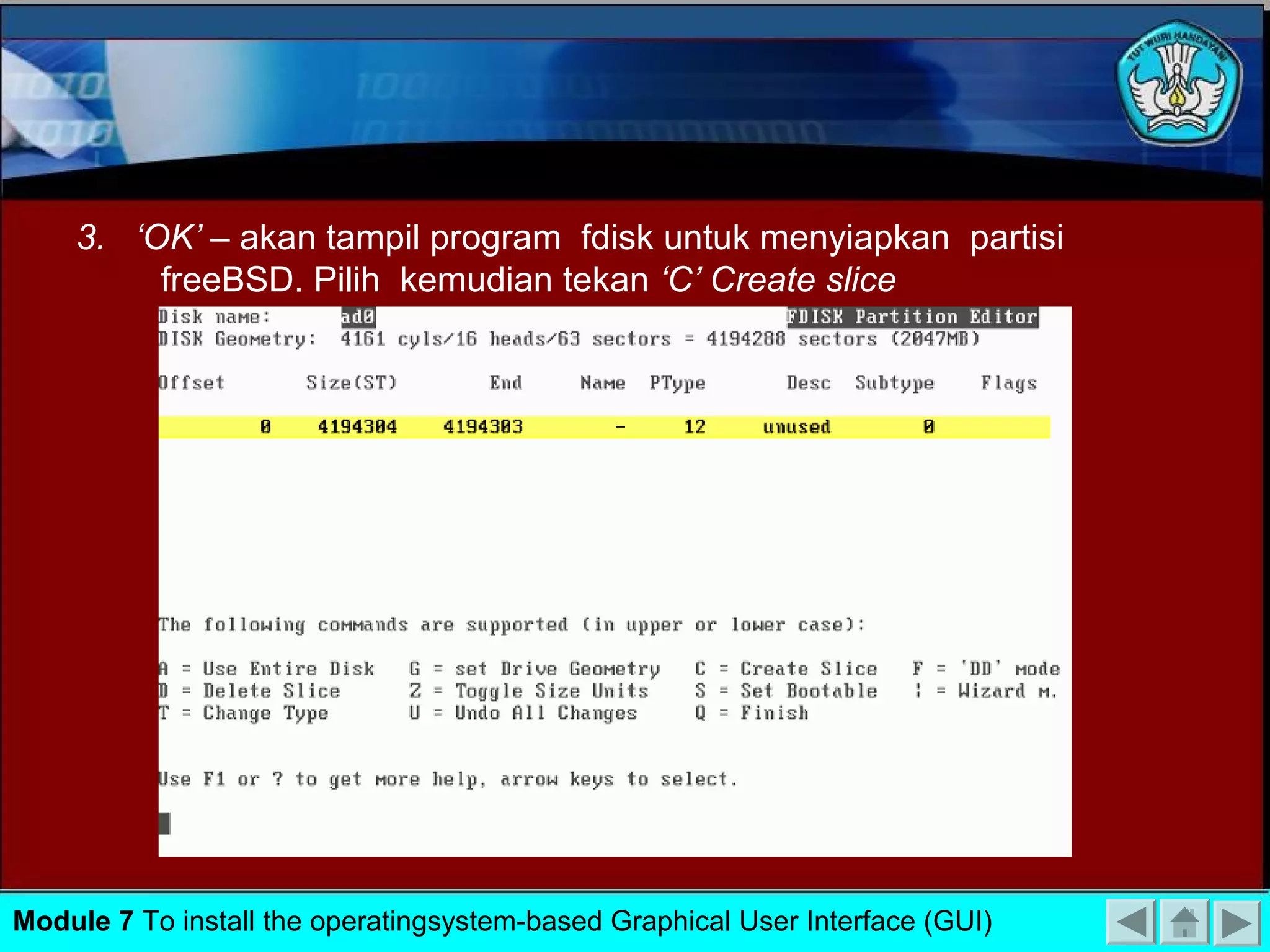 TUT WURI HANDAYANI

3. ‘OK’ – akan tampil program fdisk untuk menyiapkan partisi freeBSD. Pilih kemudian tekan ‘C’ Create slice

Disk name: ad0 FDISK Partition Editor
DISK Geometry: 4161 cyls/16 heads/63 sectors = 4194288 sectors (2047MB)

| Offset | Size(ST) | End | Name | PType | Desc | Subtype | Flags |
|---|---|---|---|---|---|---|---|
| 0 | 4194304 | 4194303 | - | 12 | unused | 0 | |

The following commands are supported (in upper or lower case):

A = Use Entire Disk G = set Drive Geometry C = Create Slice F = 'DD' mode
D = Delete Slice Z = Toggle Size Units S = Set Bootable | = Wizard m.
T = Change Type U = Undo All Changes Q = Finish

Use F1 or ? to get more help, arrow keys to select.

Module 7 To install the operatingsystem-based Graphical User Interface (GUI)